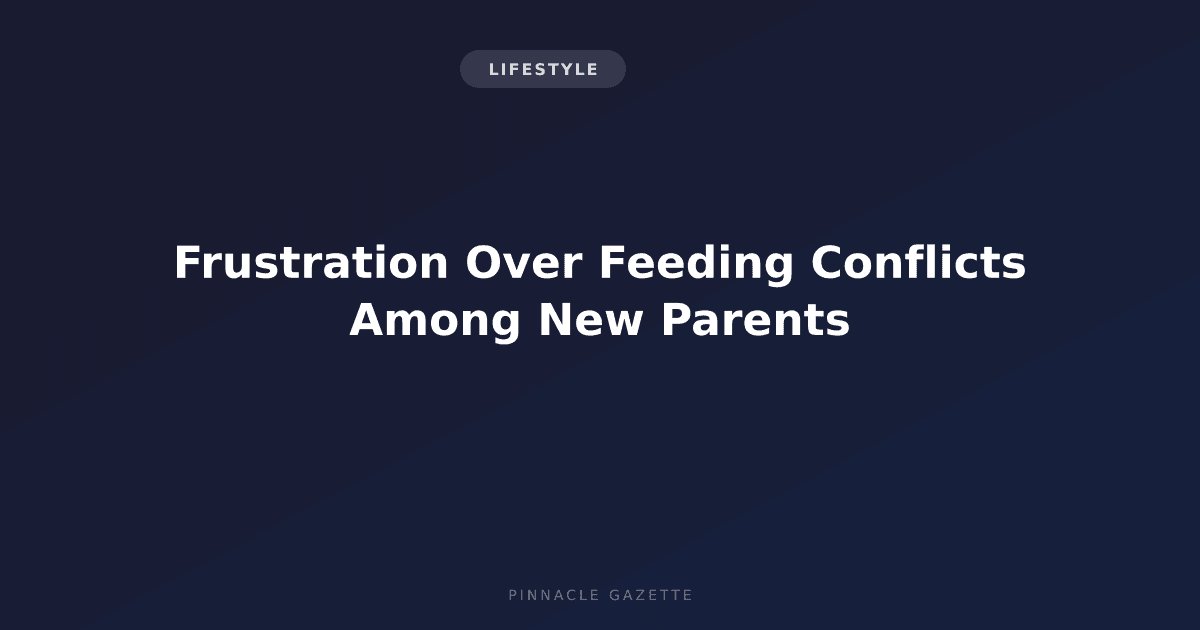 LIFESTYLE

Frustration Over Feeding Conflicts Among New Parents

PINNACLE GAZETTE